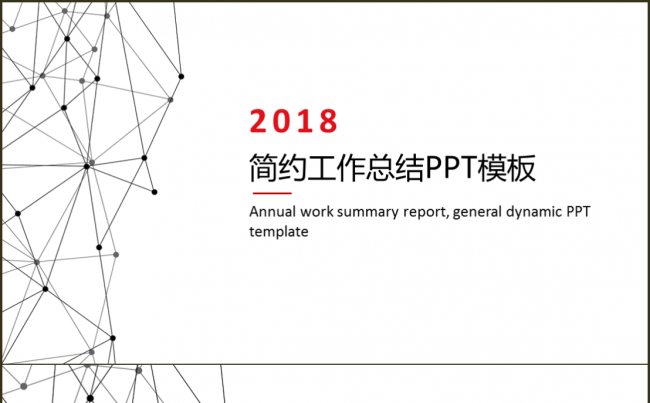 2018

简约工作总结PPT模板

Annual work summary report, general dynamic PPT template